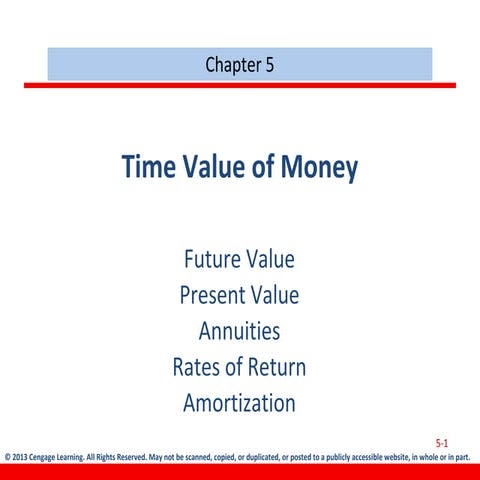 Chapter 5

Time Value of Money

Future Value
Present Value
Annuities
Rates of Return
Amortization

5-1

© 2013 Cengage Learning. All Rights Reserved. May not be scanned, copied, or duplicated, or posted to a publicly accessible website, in whole or in part.